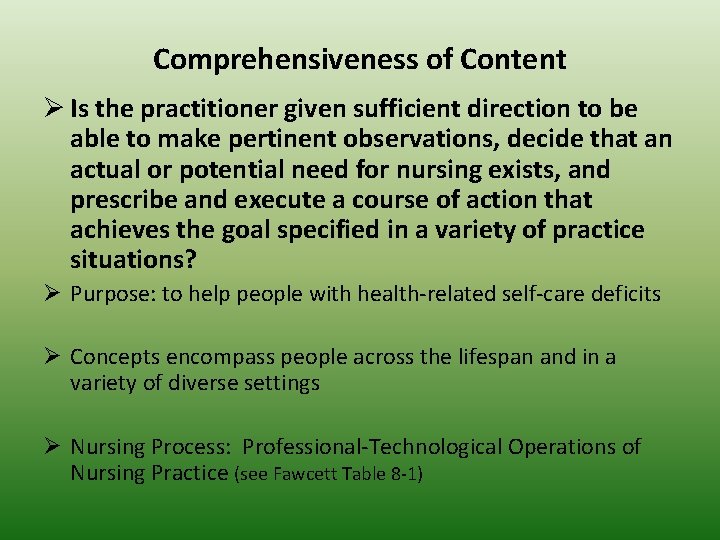 Comprehensiveness of Content

➢ Is the practitioner given sufficient direction to be able to make pertinent observations, decide that an actual or potential need for nursing exists, and prescribe and execute a course of action that achieves the goal specified in a variety of practice situations?

➢ Purpose: to help people with health-related self-care deficits

➢ Concepts encompass people across the lifespan and in a variety of diverse settings

➢ Nursing Process: Professional-Technological Operations of Nursing Practice (see Fawcett Table 8-1)